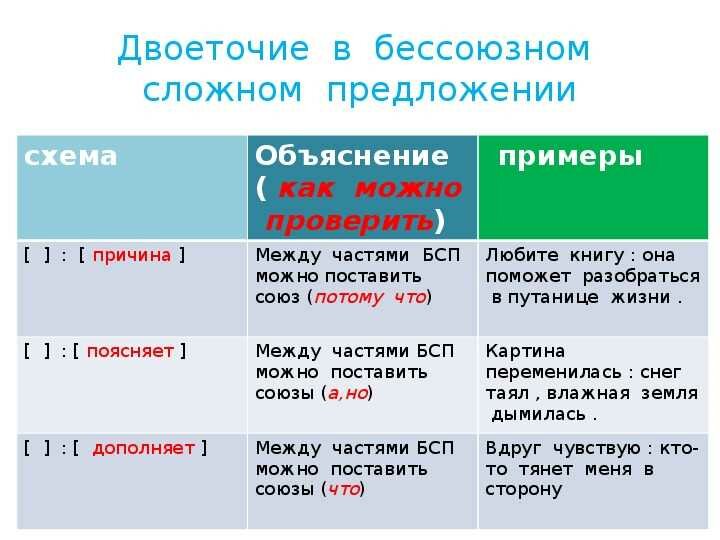 Двоеточие в бессоюзном сложном предложении

| схема | Объяснение ( как можно проверить) | примеры |
|---|---|---|
| [ ] : [ причина ] | Между частями БСП можно поставить союз (потому что) | Любите книгу : она поможет разобраться в путанице жизни . |
| [ ] : [ поясняет ] | Между частями БСП можно поставить союзы (а,но) | Картина переменилась : снег таял , влажная земля дымилась . |
| [ ] : [ дополняет ] | Между частями БСП можно поставить союзы (что) | Вдруг чувствую : кто-то тянет меня в сторону |